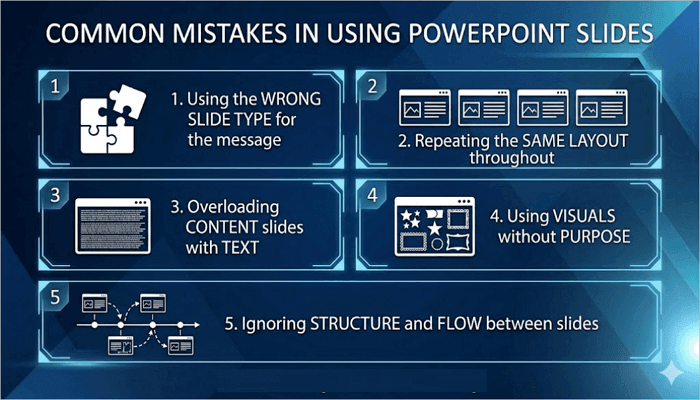 COMMON MISTAKES IN USING POWERPOINT SLIDES

1

1. Using the WRONG SLIDE TYPE for the message

2

2. Repeating the SAME LAYOUT throughout

3

3. Overloading CONTENT slides with TEXT

4

4. Using VISUALS without PURPOSE

5

5. Ignoring STRUCTURE and FLOW between slides